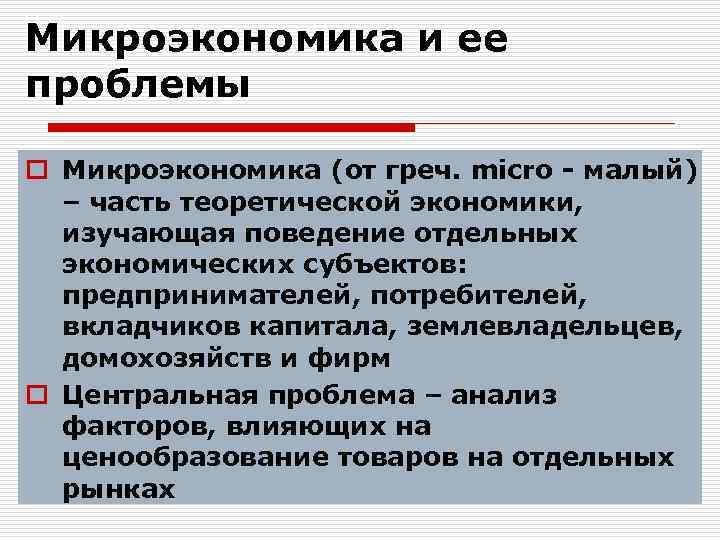 Микроэкономика и ее проблемы

Микроэкономика (от греч. micro - малый) – часть теоретической экономики, изучающая поведение отдельных экономических субъектов: предпринимателей, потребителей, вкладчиков капитала, землевладельцев, домохозяйств и фирм

Центральная проблема – анализ факторов, влияющих на ценообразование товаров на отдельных рынках